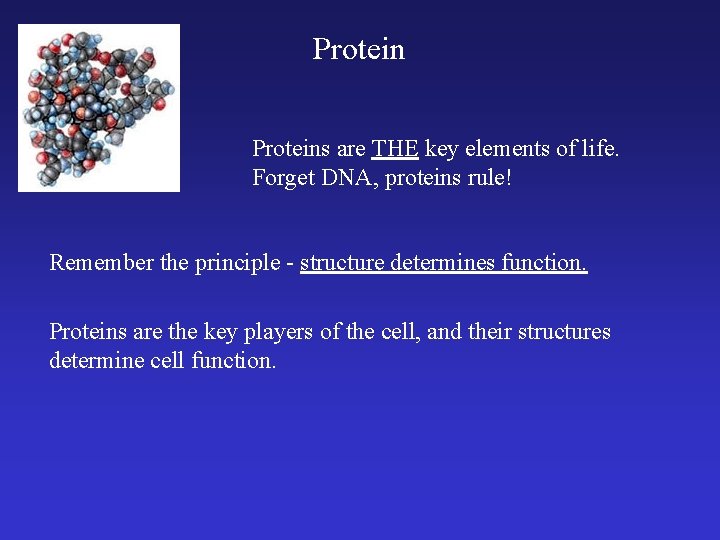 Protein

Proteins are THE key elements of life. Forget DNA, proteins rule!

Remember the principle - structure determines function.

Proteins are the key players of the cell, and their structures determine cell function.